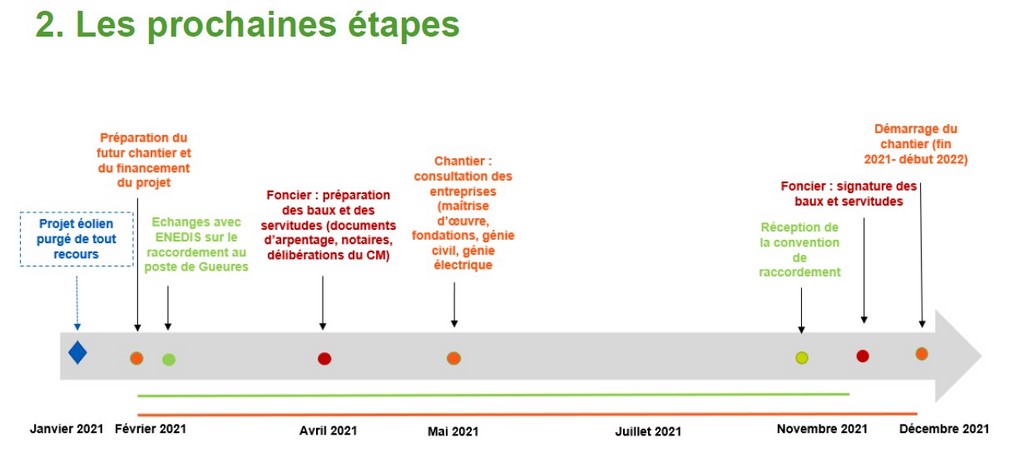 2. Les prochaines étapes

Projet éolien purgé de tout recours

Préparation du futur chantier et du financement du projet

Echanges avec ENEDIS sur le raccordement au poste de Gueures

Foncier : préparation des baux et des servitudes (documents d'arpentage, notaires, délibérations du CM)

Chantier : consultation des entreprises (maîtrise d'œuvre, fondations, génie civil, génie électrique

Réception de la convention de raccordement

Foncier : signature des baux et servitudes

Démarrage du chantier (fin 2021- début 2022)

Janvier 2021 Février 2021 Avril 2021 Mai 2021 Juillet 2021 Novembre 2021 Décembre 2021